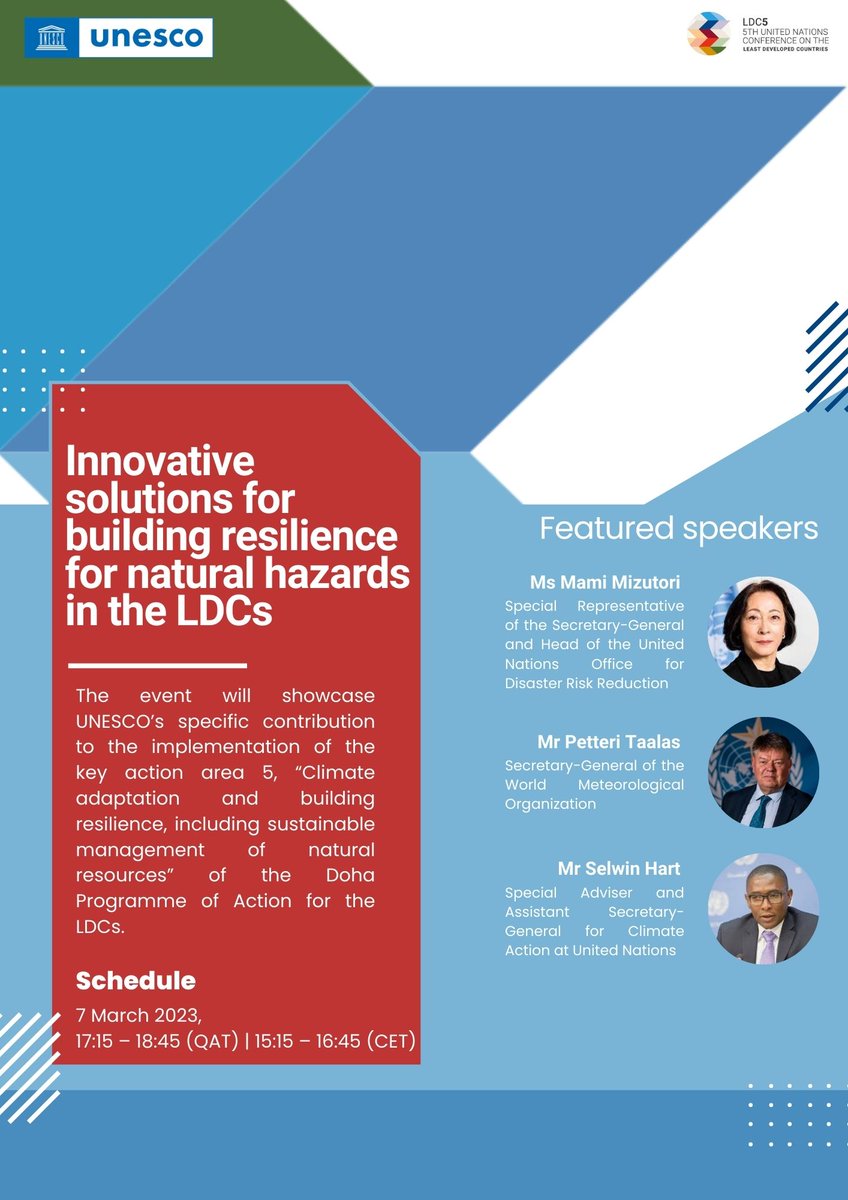 unesco

LDC5
5TH UNITED NATIONS CONFERENCE ON THE LEAST DEVELOPED COUNTRIES

Innovative solutions for building resilience for natural hazards in the LDCs

The event will showcase UNESCO's specific contribution to the implementation of the key action area 5, "Climate adaptation and building resilience, including sustainable management of natural resources" of the Doha Programme of Action for the LDCs.

Schedule
7 March 2023,
17:15 – 18:45 (QAT) | 15:15 – 16:45 (CET)

Featured speakers

Ms Mami Mizutori
Special Representative of the Secretary-General and Head of the United Nations Office for Disaster Risk Reduction

Mr Petteri Taalas
Secretary-General of the World Meteorological Organization

Mr Selwin Hart
Special Adviser and Assistant Secretary-General for Climate Action at United Nations